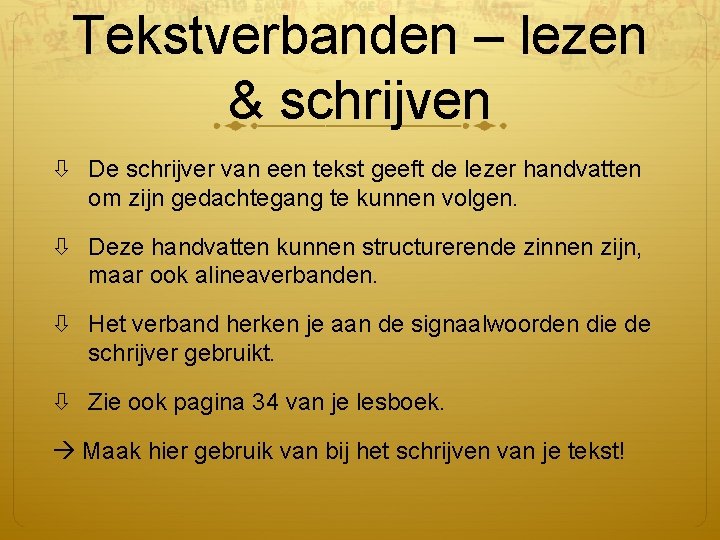 Tekstverbanden – lezen & schrijven

⇩ De schrijver van een tekst geeft de lezer handvatten om zijn gedachtegang te kunnen volgen.

⇩ Deze handvatten kunnen structurerende zinnen zijn, maar ook alineaverbanden.

⇩ Het verband herken je aan de signaalwoorden die de schrijver gebruikt.

⇩ Zie ook pagina 34 van je lesboek.

→ Maak hier gebruik van bij het schrijven van je tekst!